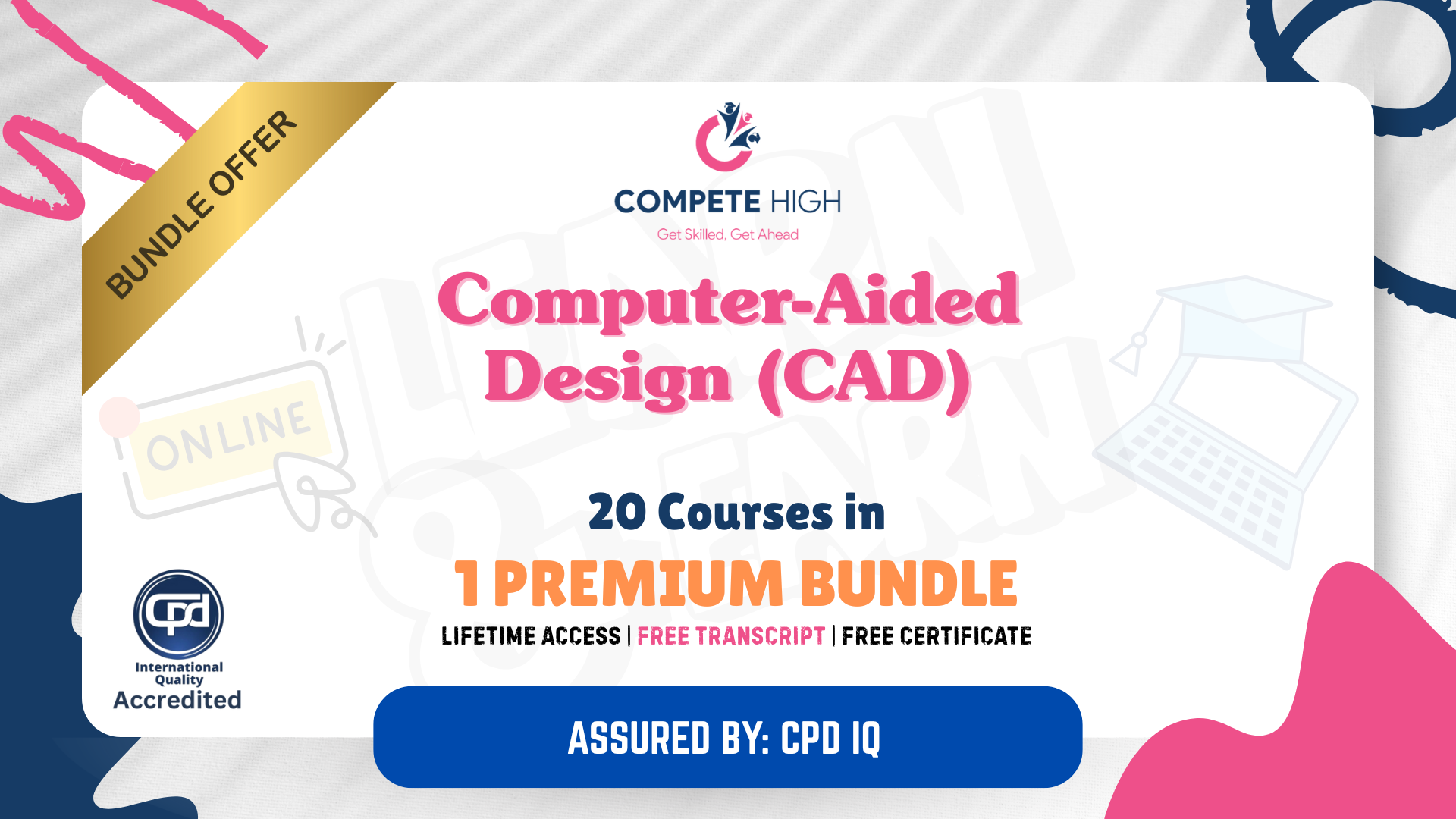 BUNDLE OFFER

COMPETE HIGH
Get Skilled, Get Ahead

Computer-Aided Design (CAD)

ONLINE

20 Courses in
1 PREMIUM BUNDLE
LIFETIME ACCESS | FREE TRANSCRIPT | FREE CERTIFICATE

cpd
International Quality
Accredited

ASSURED BY: CPD IQ